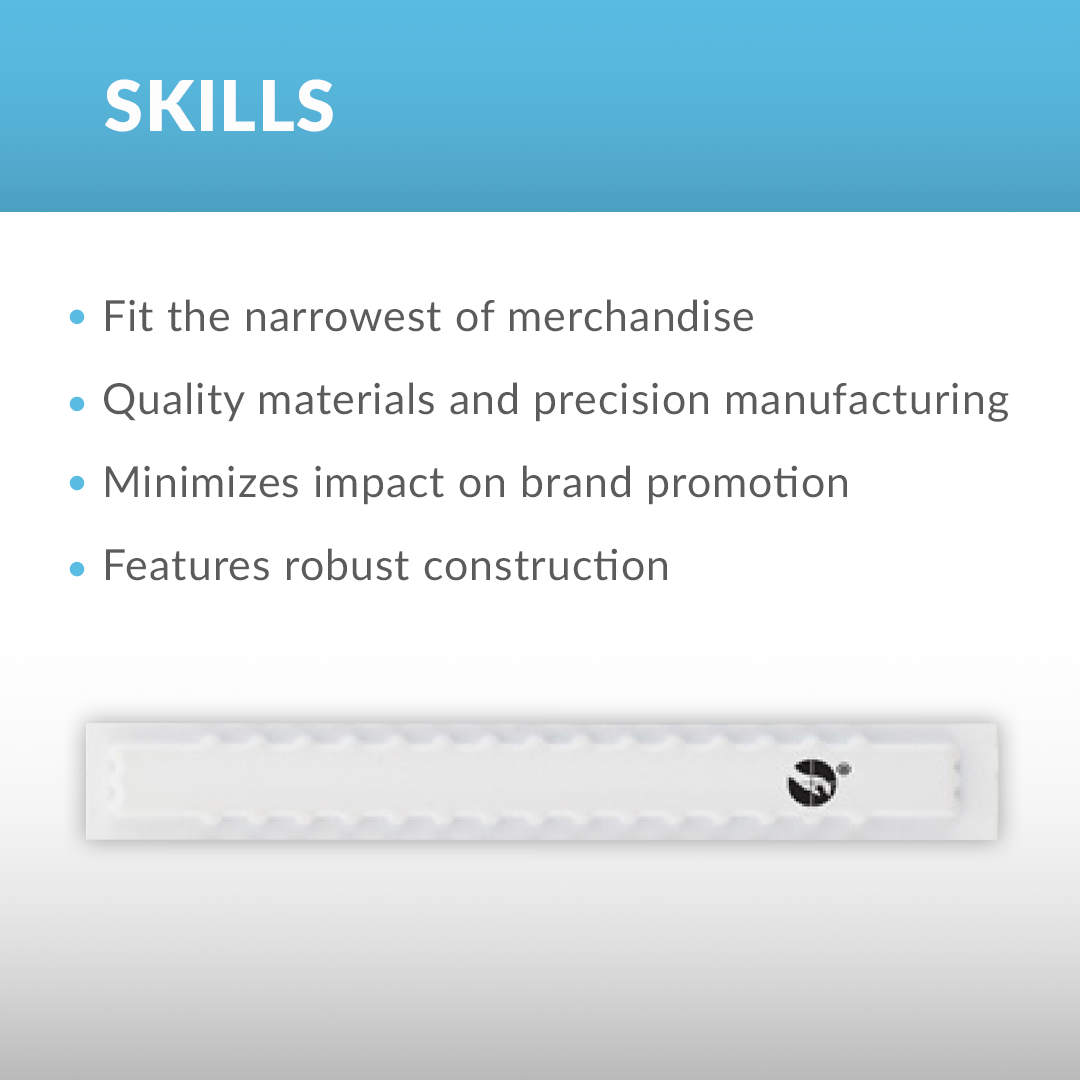 SKILLS

• Fit the narrowest of merchandise
• Quality materials and precision manufacturing
• Minimizes impact on brand promotion
• Features robust construction